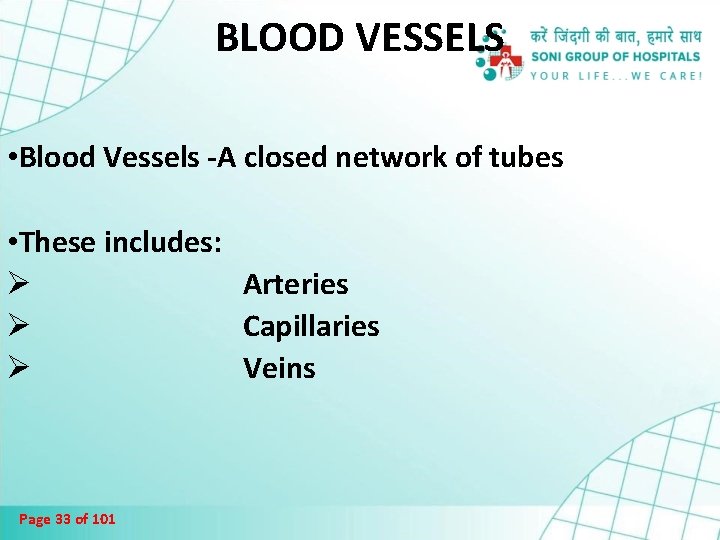 BLOOD VESSELS

करें जिंदगी की बात, हमारे साथ
SONI GROUP OF HOSPITALS
YOUR LIFE...WE CARE!

•Blood Vessels -A closed network of tubes

•These includes:
➢ Arteries
➢ Capillaries
➢ Veins

Page 33 of 101